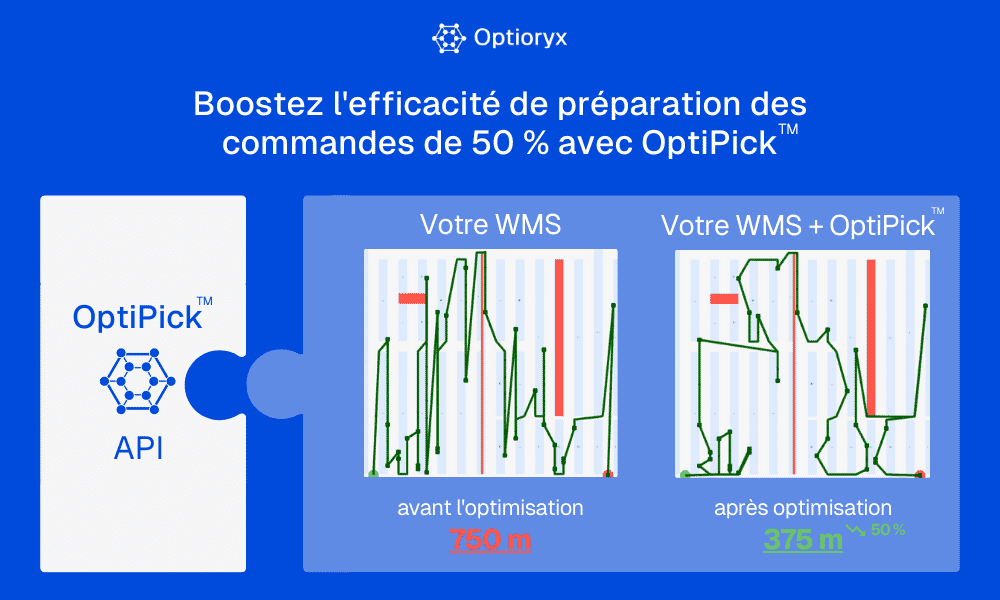 Optioryx

Boostez l'efficacité de préparation des commandes de 50 % avec OptiPick™

OptiPick™

API

Votre WMS

avant l'optimisation

750 m

Votre WMS + OptiPick™

après optimisation

375 m 50 %